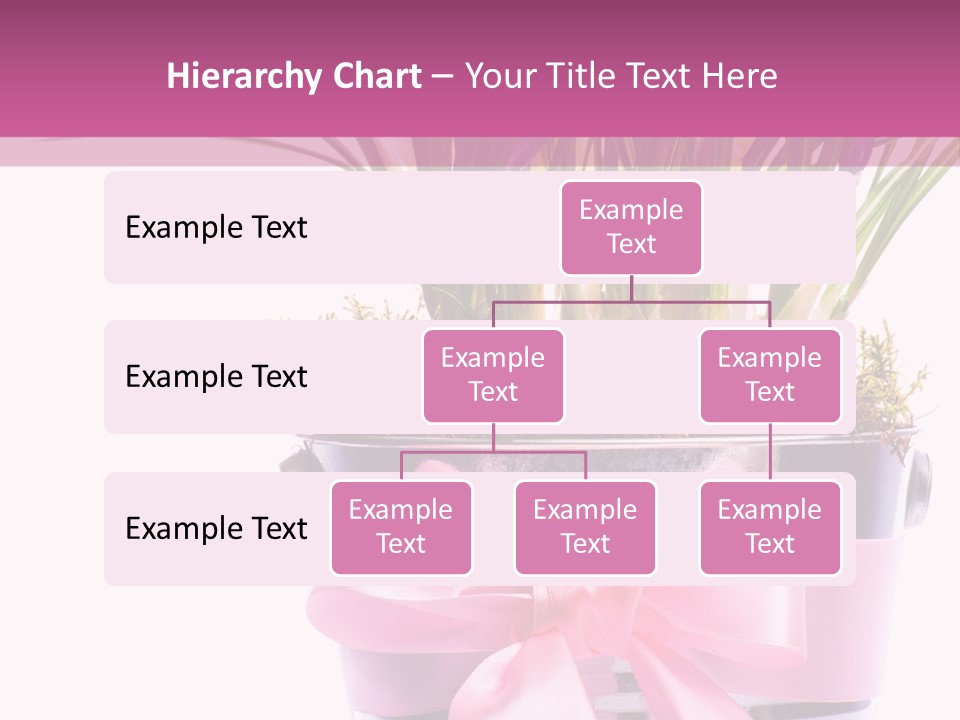 Hierarchy Chart – Your Title Text Here

Example Text

Example Text

Example Text

Example Text

Example Text

Example Text

Example Text

Example Text

Example Text